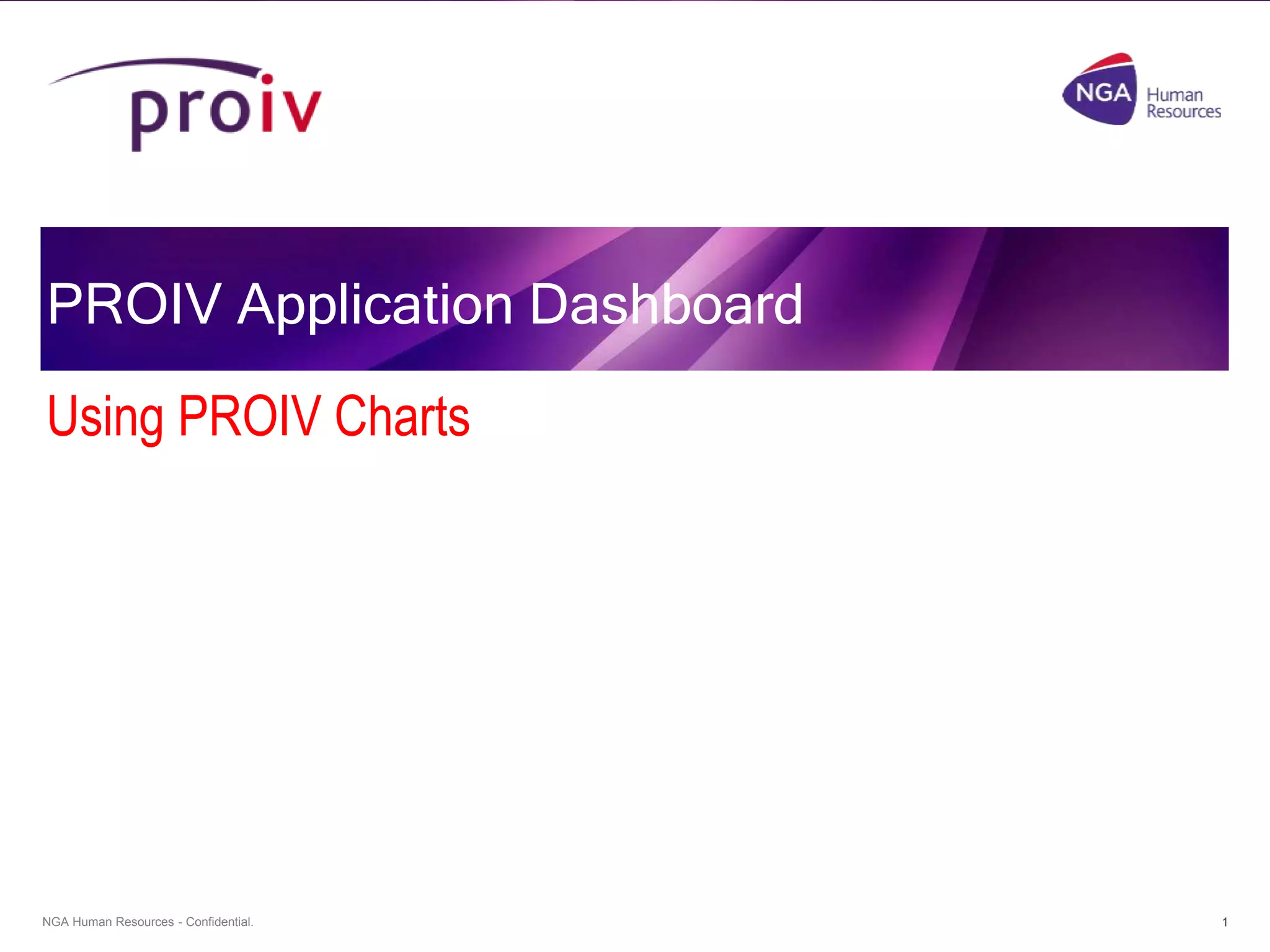 proiv

NGA Human Resources

PROIV Application Dashboard

Using PROIV Charts

NGA Human Resources - Confidential.

1